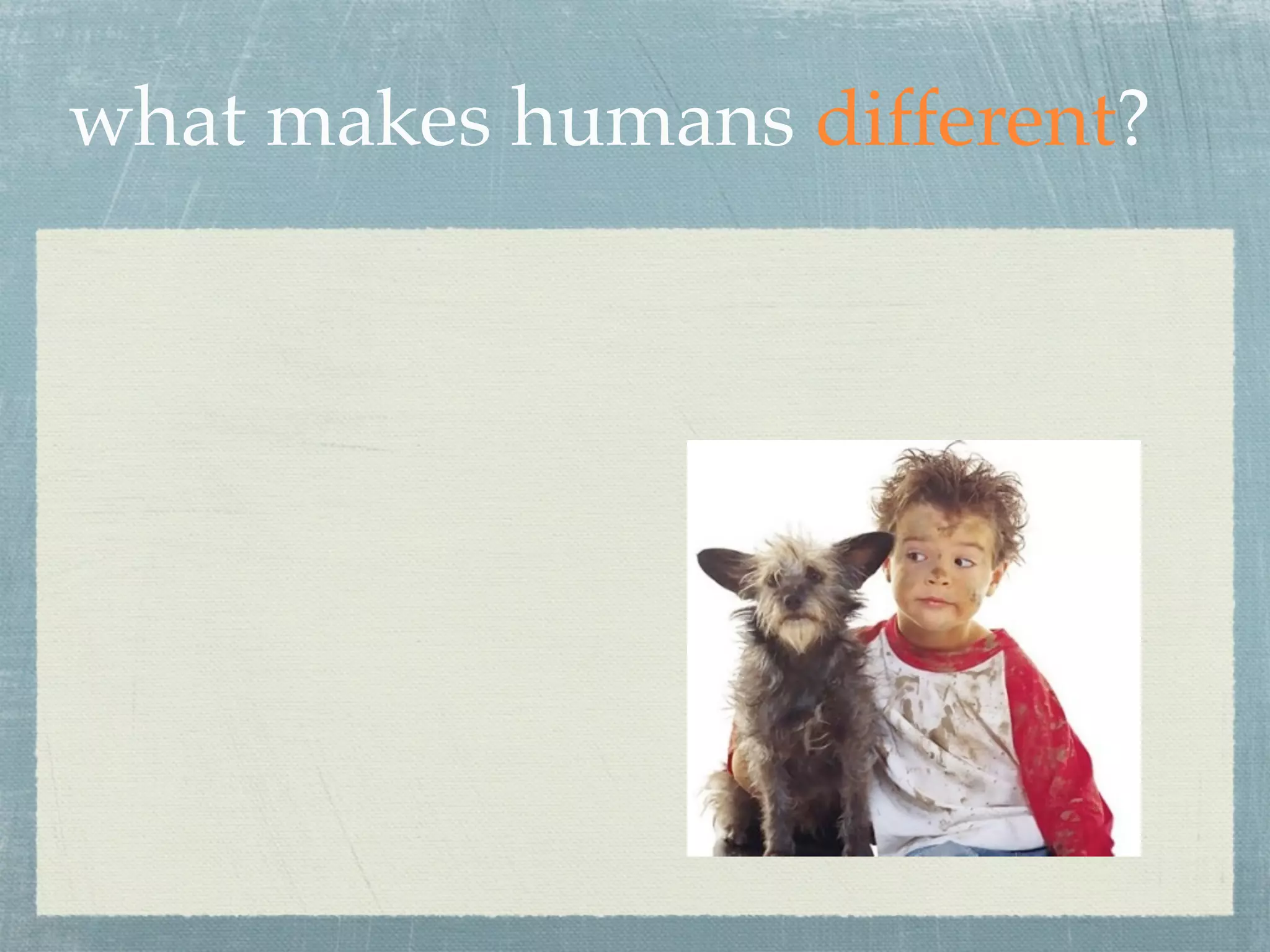 what makes humans different?